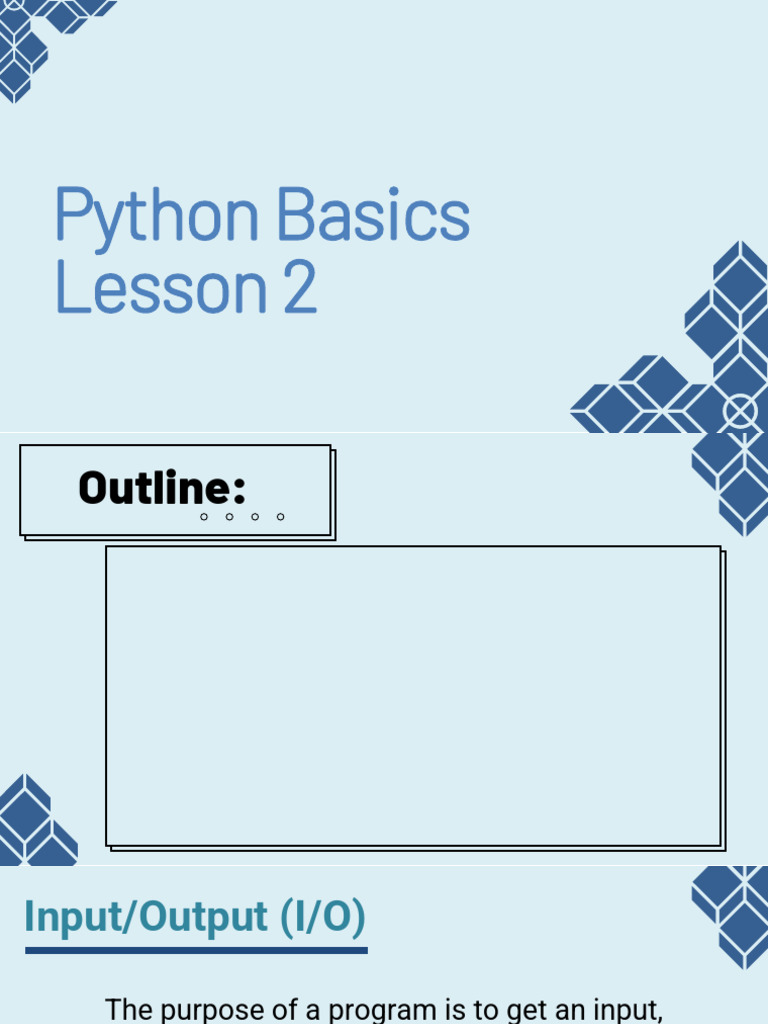 Python Basics
Lesson 2

Outline:

Input/Output (I/O)

The purpose of a program is to get an input,